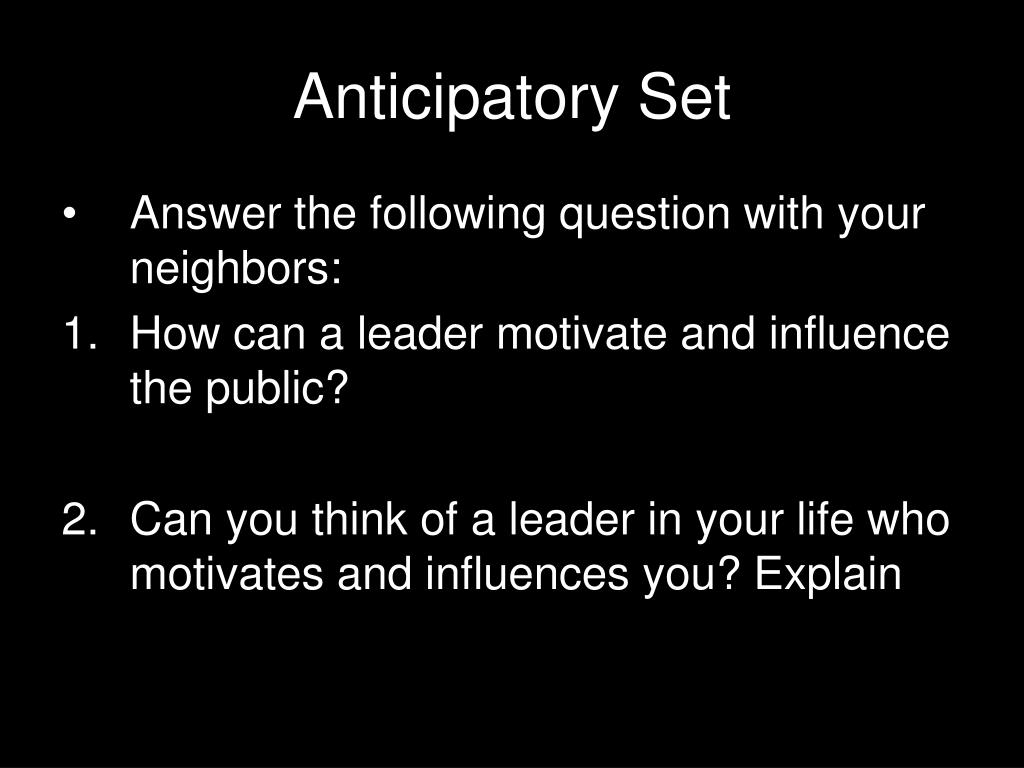 Anticipatory Set

• Answer the following question with your neighbors:
1. How can a leader motivate and influence the public?

2. Can you think of a leader in your life who motivates and influences you? Explain